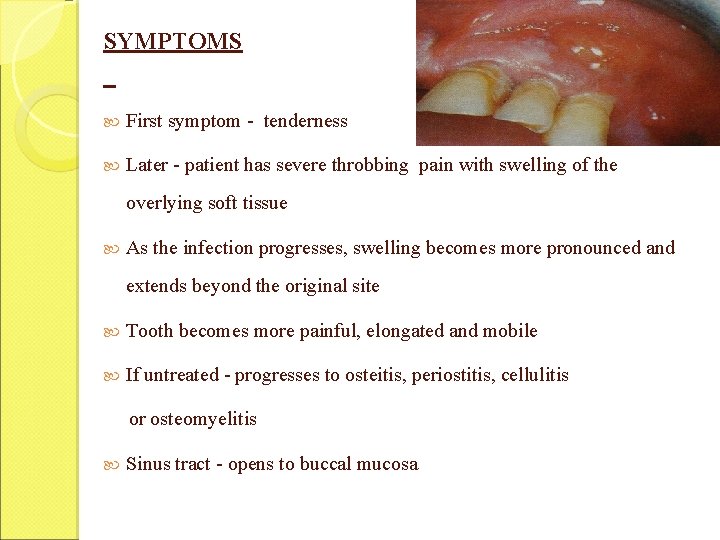 SYMPTOMS

–

First symptom - tenderness

Later - patient has severe throbbing pain with swelling of the overlying soft tissue

As the infection progresses, swelling becomes more pronounced and extends beyond the original site

Tooth becomes more painful, elongated and mobile

If untreated - progresses to osteitis, periostitis, cellulitis or osteomyelitis

Sinus tract - opens to buccal mucosa